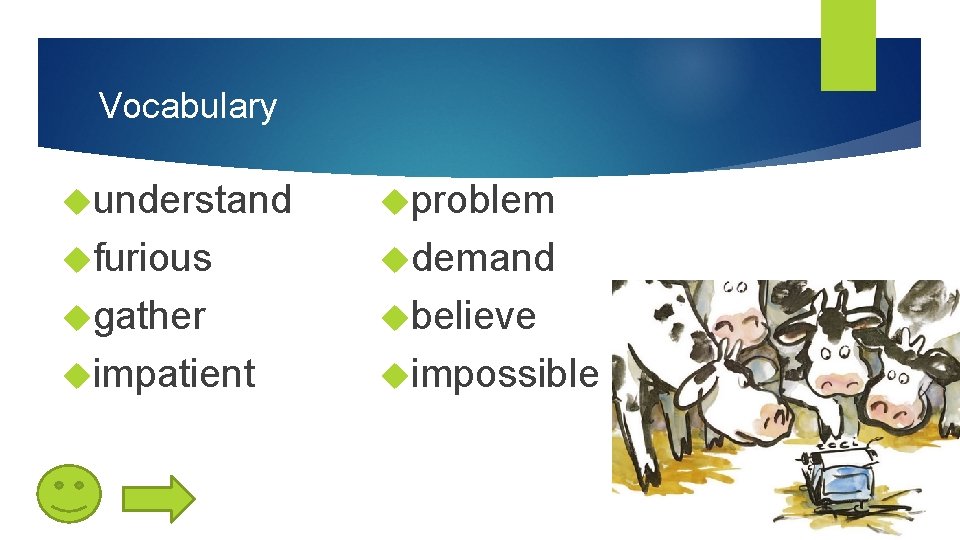 Vocabulary

understand
furious
gather
impatient

problem
demand
believe
impossible